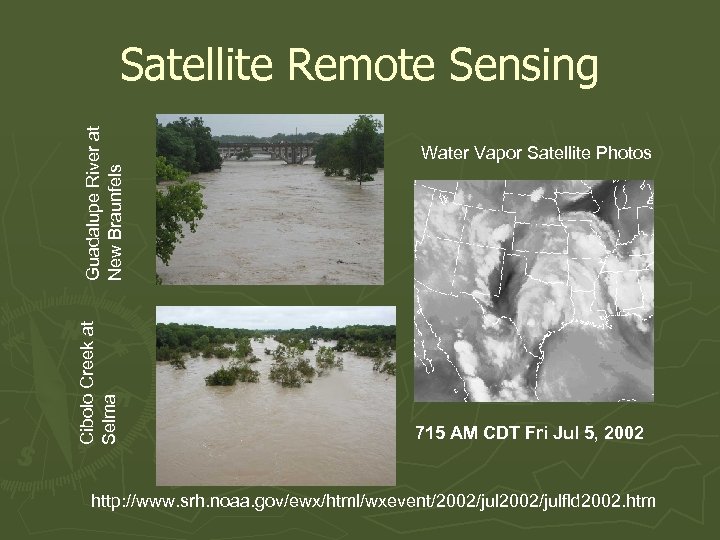 Satellite Remote Sensing

Guadalupe River at New Braunfels

Cibolo Creek at Selma

Water Vapor Satellite Photos

715 AM CDT Fri Jul 5, 2002

http://www.srh.noaa.gov/ewx/html/wxevent/2002/jul2002/julfld2002.htm